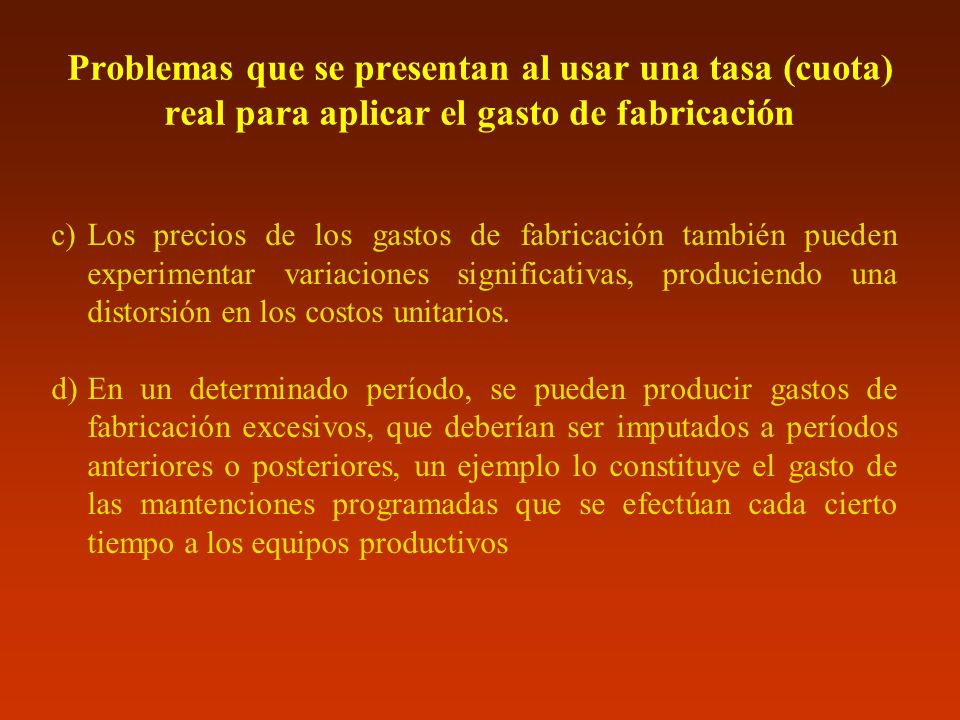 Problemas que se presentan al usar una tasa (cuota) real para aplicar el gasto de fabricación

c) Los precios de los gastos de fabricación también pueden experimentar variaciones significativas, produciendo una distorsión en los costos unitarios.

d) En un determinado período, se pueden producir gastos de fabricación excesivos, que deberían ser imputados a períodos anteriores o posteriores, un ejemplo lo constituye el gasto de las mantenciones programadas que se efectúan cada cierto tiempo a los equipos productivos